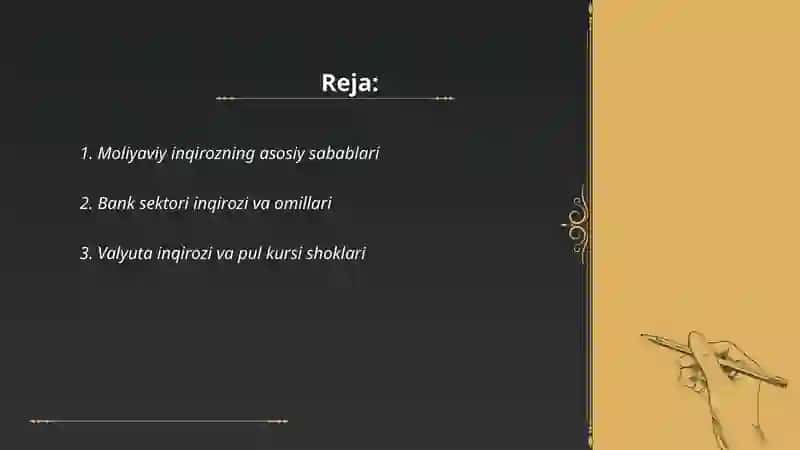 Reja:

1. Moliyaviy inqirozning asosiy sabablari

2. Bank sektori inqirozi va omillari

3. Valyuta inqirozi va pul kursi shoklari